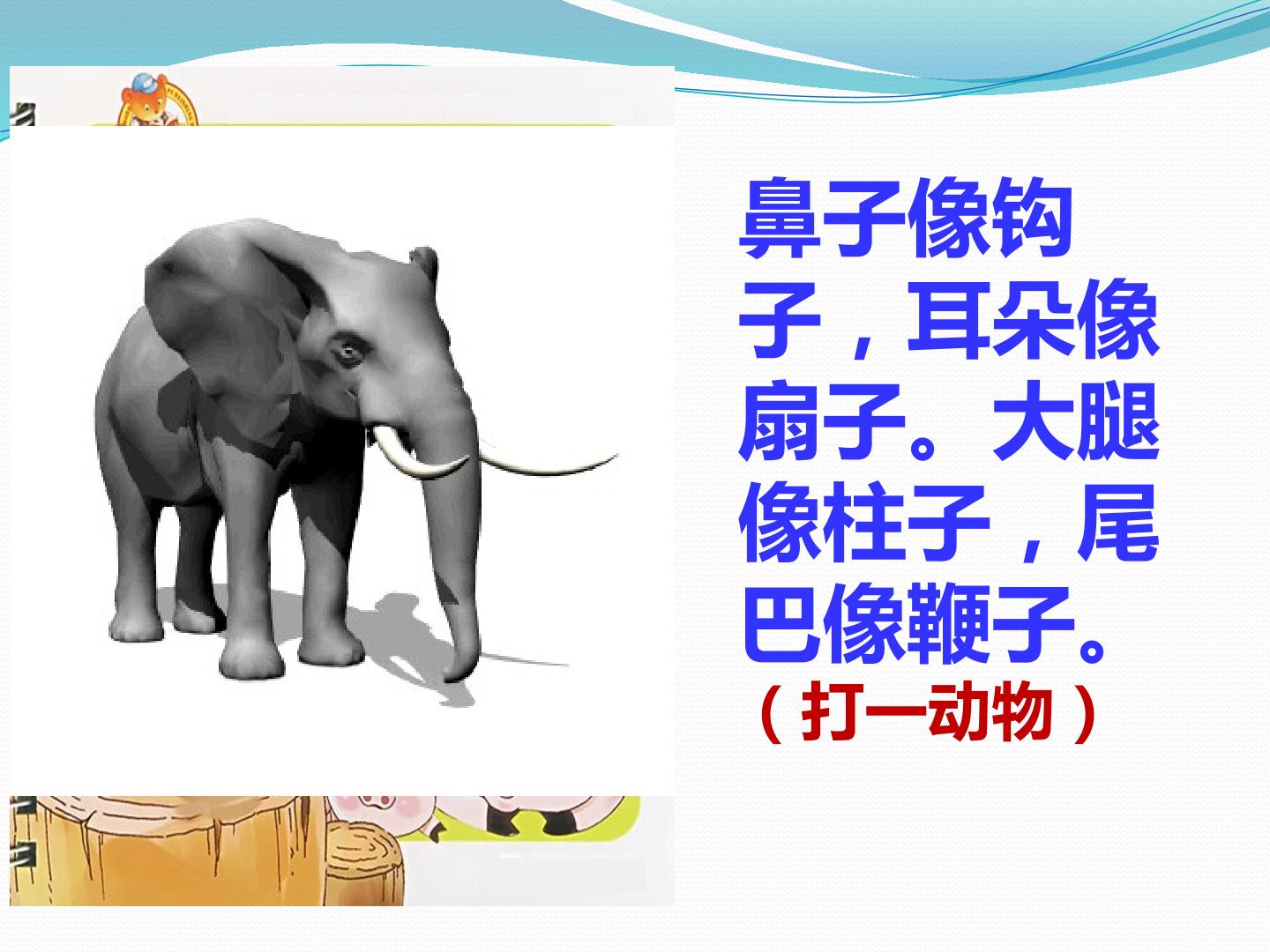 鼻子像钩子，耳朵像扇子。大腿像柱子，尾巴像鞭子。
（打一动物）